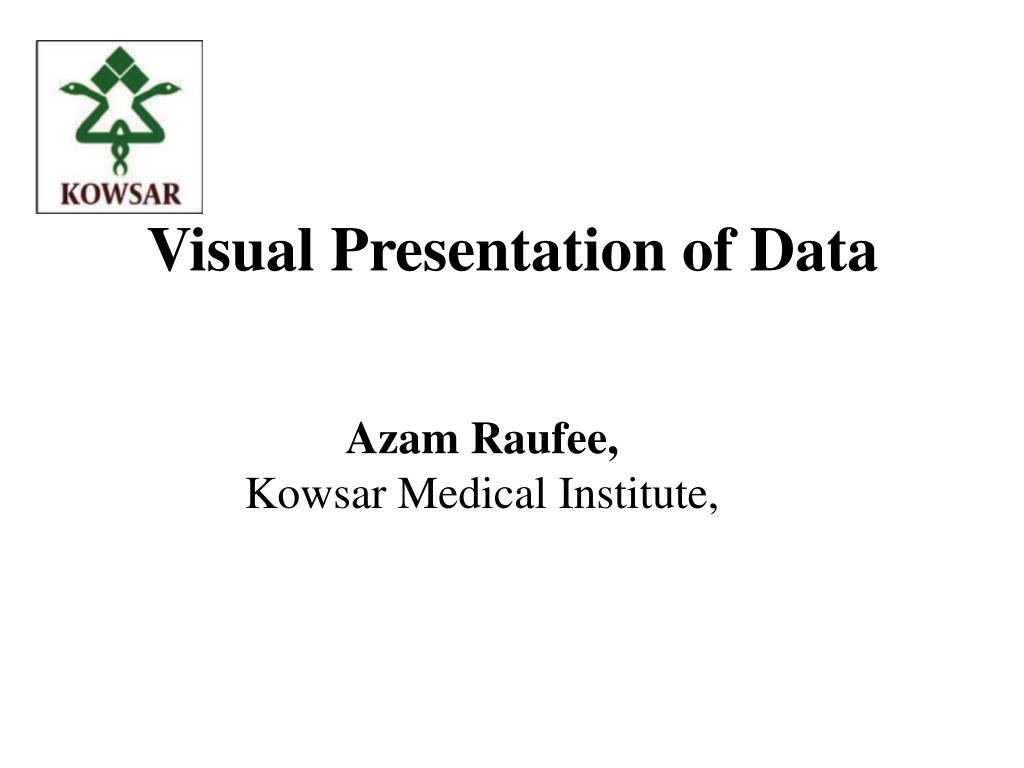 KOWSAR

Visual Presentation of Data

Azam Raufee,
Kowsar Medical Institute,